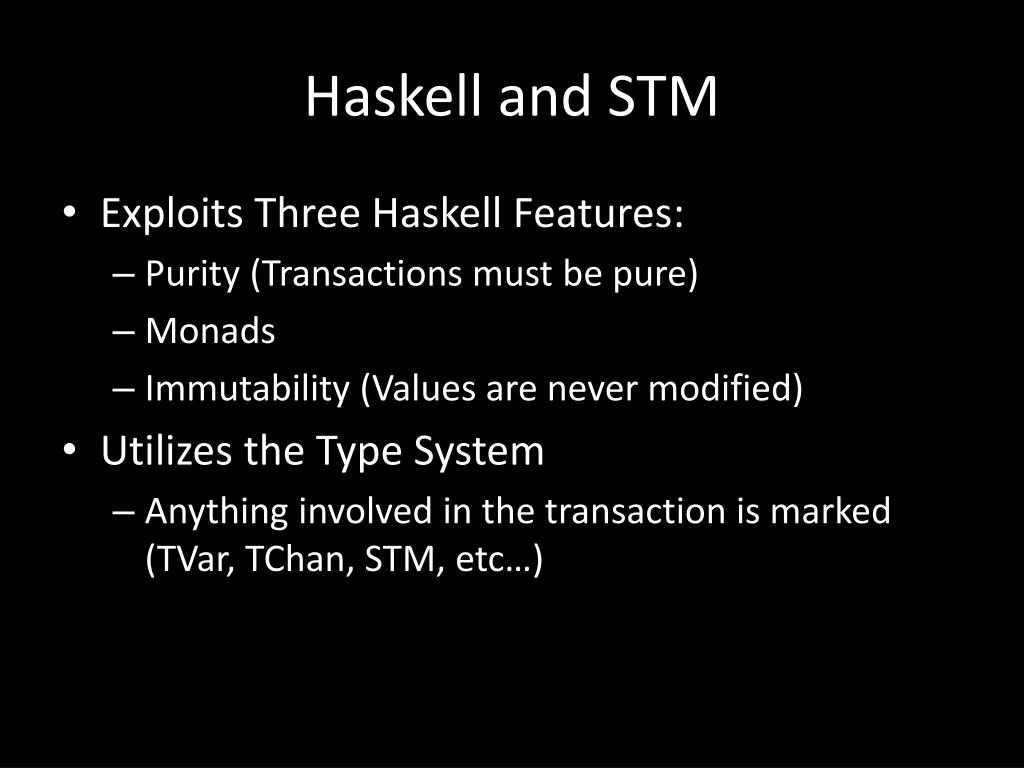 Haskell and STM

• Exploits Three Haskell Features:
– Purity (Transactions must be pure)
– Monads
– Immutability (Values are never modified)
• Utilizes the Type System
– Anything involved in the transaction is marked (TVar, TChan, STM, etc…)